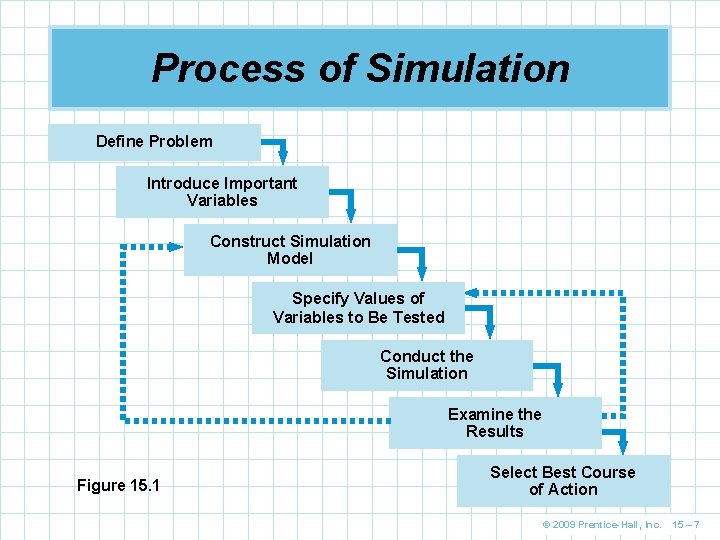 Process of Simulation

Define Problem

Introduce Important Variables

Construct Simulation Model

Specify Values of Variables to Be Tested

Conduct the Simulation

Examine the Results

Select Best Course of Action

Figure 15.1

© 2009 Prentice-Hall, Inc. 15 – 7